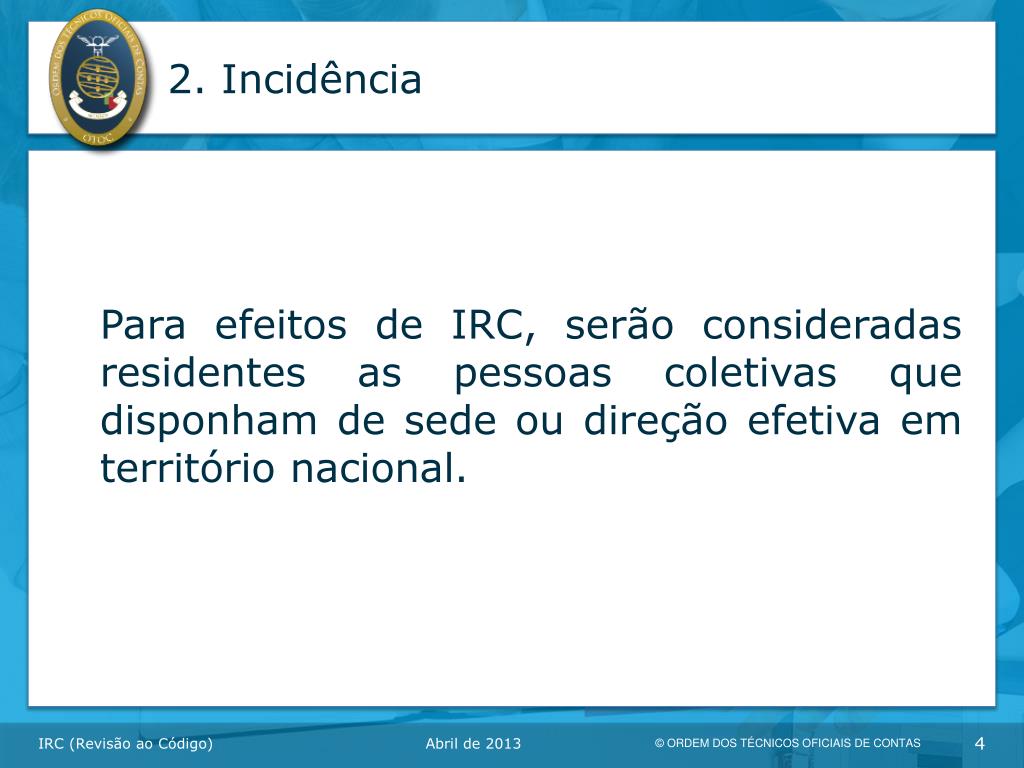 ORDEM DOS TÉCNICOS OFICIAIS DE CONTAS
OTOC

2. Incidência

Para efeitos de IRC, serão consideradas residentes as pessoas coletivas que disponham de sede ou direção efetiva em território nacional.

IRC (Revisão ao Código)
Abril de 2013
© ORDEM DOS TÉCNICOS OFICIAIS DE CONTAS
4